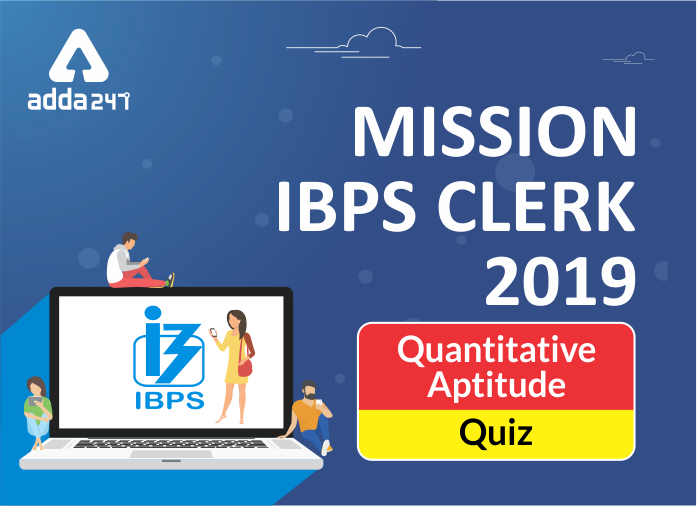 adda247

MISSION IBPS CLERK 2019

IBPS

Quantitative Aptitude

Quiz